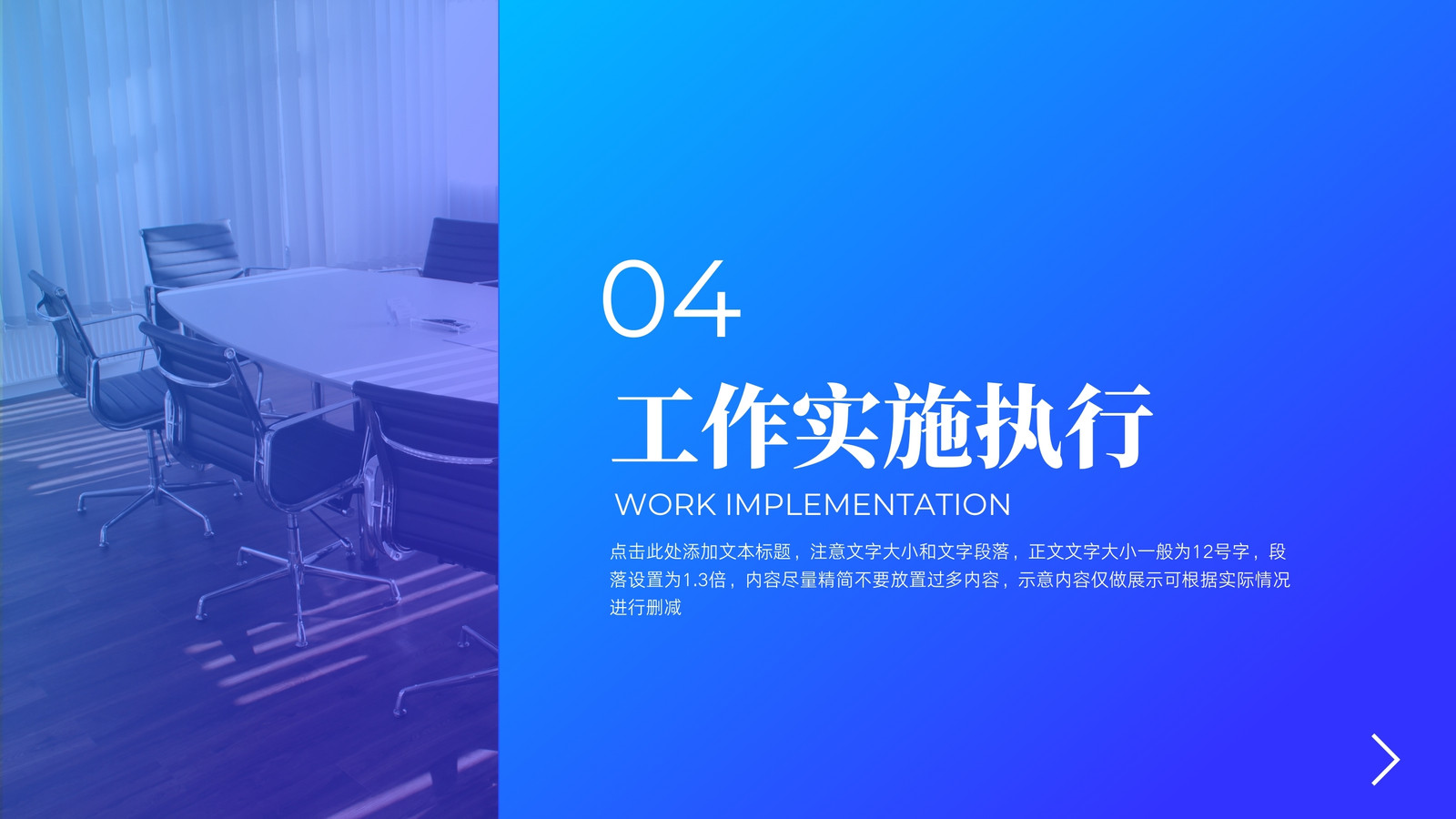 04

工作实施执行

WORK IMPLEMENTATION

点击此处添加文本标题，注意文字大小和文字段落，正文文字大小一般为12号字，段落设置为1.3倍，内容尽量精简不要放置过多内容，示意内容仅做展示可根据实际情况进行删减